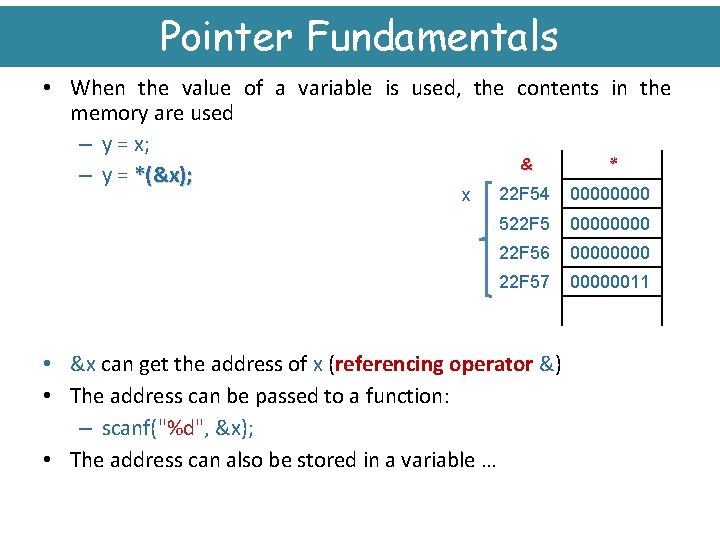 Pointer Fundamentals

• When the value of a variable is used, the contents in the memory are used

– y = x;

– y = *(&x);

| | & | * |
|---|---|---|
| x | 22F54 | 00000000 |
| | 522F5 | 00000000 |
| | 22F56 | 00000000 |
| | 22F57 | 00000011 |
| | | |

• &x can get the address of x (referencing operator &)

• The address can be passed to a function:

– scanf("%d", &x);

• The address can also be stored in a variable …